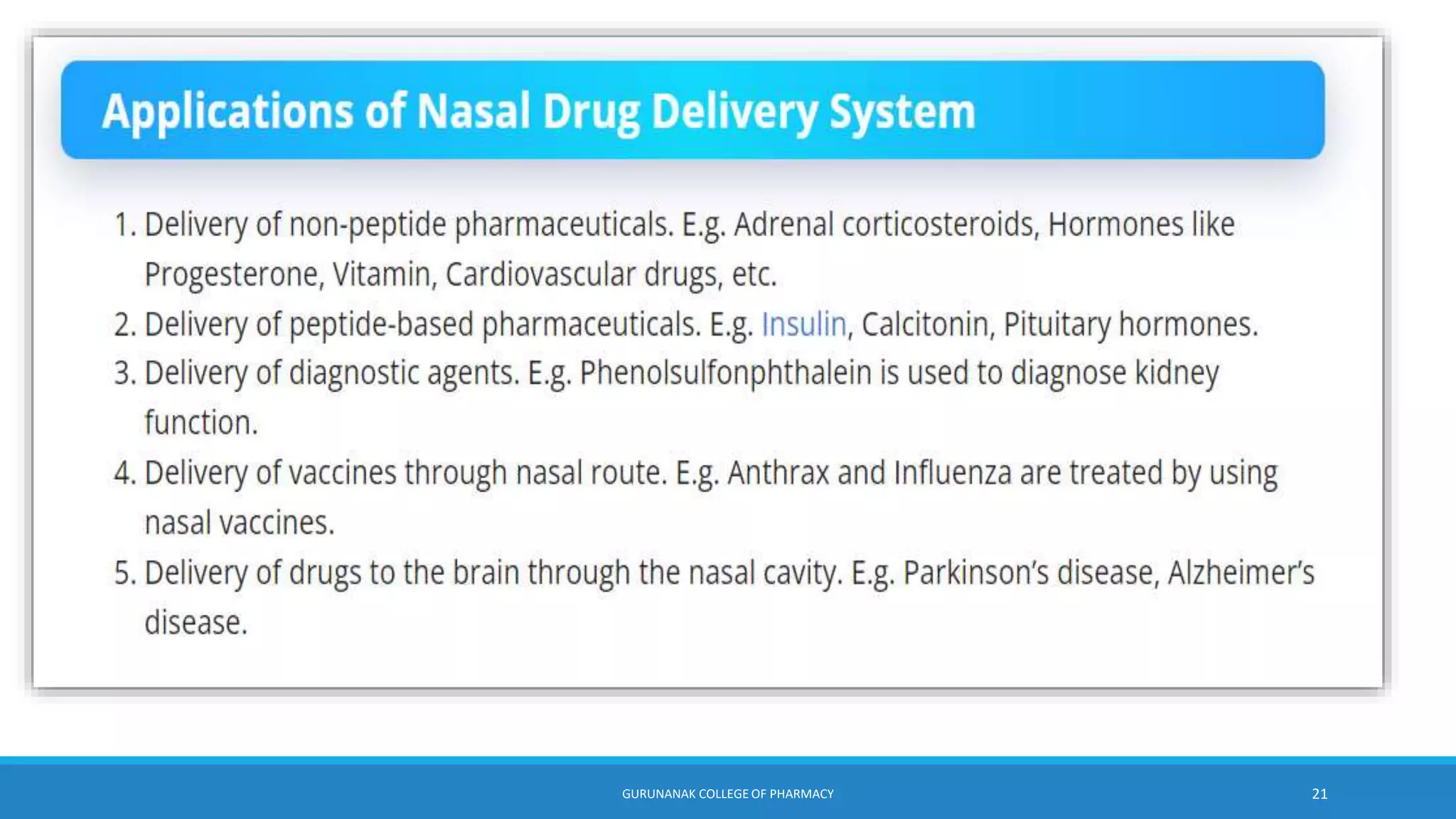 Applications of Nasal Drug Delivery System

1. Delivery of non-peptide pharmaceuticals. E.g. Adrenal corticosteroids, Hormones like Progesterone, Vitamin, Cardiovascular drugs, etc.
2. Delivery of peptide-based pharmaceuticals. E.g. Insulin, Calcitonin, Pituitary hormones.
3. Delivery of diagnostic agents. E.g. Phenolsulfonphthalein is used to diagnose kidney function.
4. Delivery of vaccines through nasal route. E.g. Anthrax and Influenza are treated by using nasal vaccines.
5. Delivery of drugs to the brain through the nasal cavity. E.g. Parkinson's disease, Alzheimer's disease.

GURUNANAK COLLEGE OF PHARMACY

21